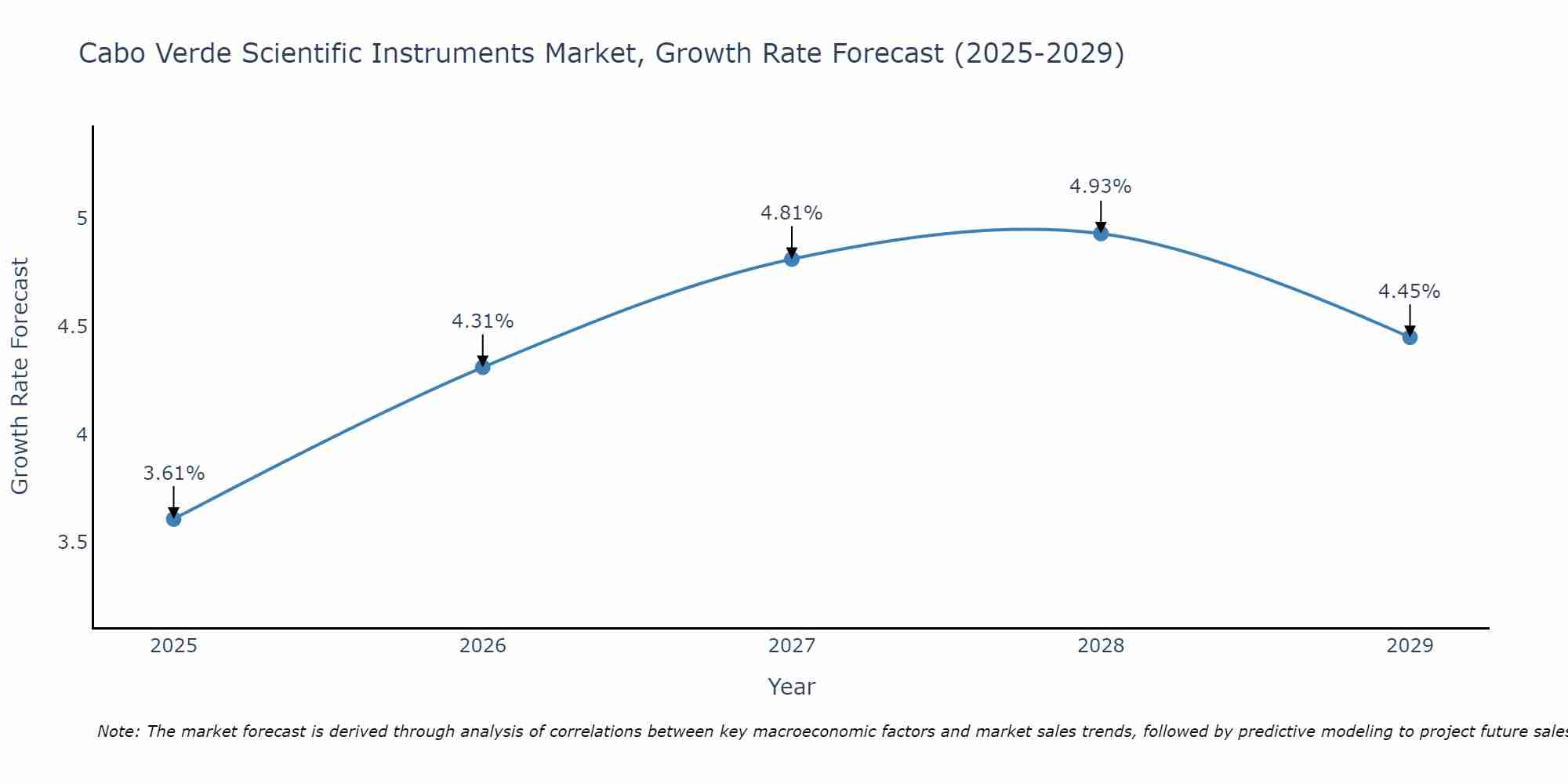 Cabo Verde Scientific Instruments Market, Growth Rate Forecast (2025-2029)

Growth Rate Forecast

5
4.5
4
3.5

3.61%
4.31%
4.81%
4.93%
4.45%

2025
2026
2027
2028
2029

Year

Note: The market forecast is derived through analysis of correlations between key macroeconomic factors and market sales trends, followed by predictive modeling to project future sales